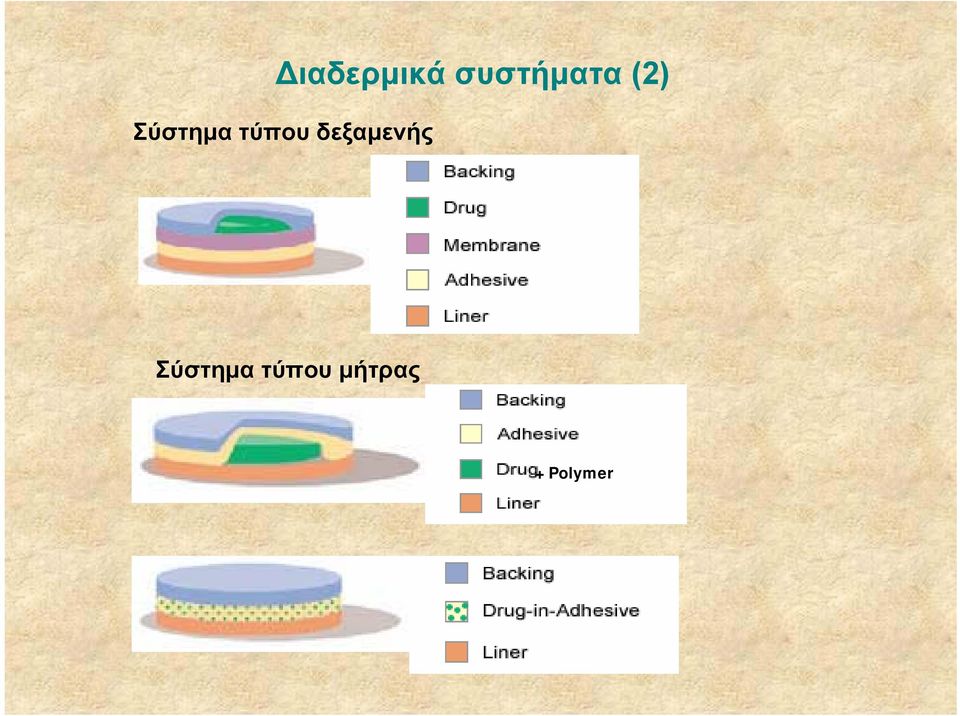 Διαδερμικά συστήματα (2)

Σύστημα τύπου δεξαμενής

Backing
Drug
Membrane
Adhesive
Liner

Σύστημα τύπου μήτρας

Backing
Adhesive
Drug + Polymer
Liner

Backing
Drug-in-Adhesive
Liner